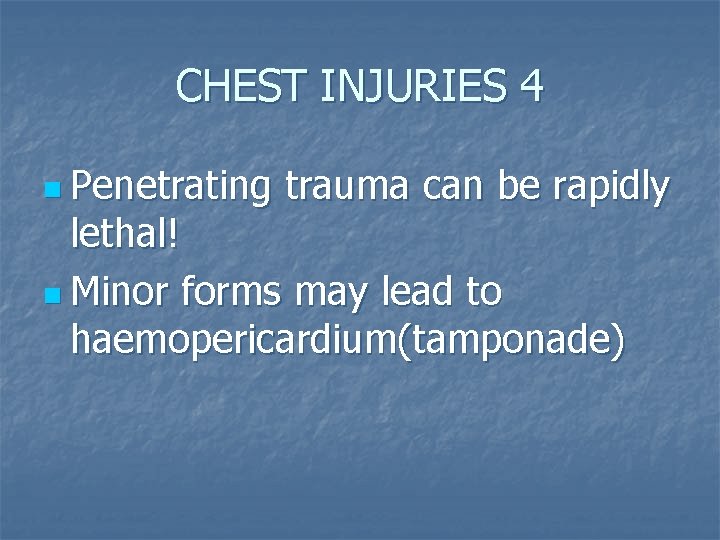 CHEST INJURIES 4

- Penetrating trauma can be rapidly lethal!
- Minor forms may lead to haemopericardium(tamponade)